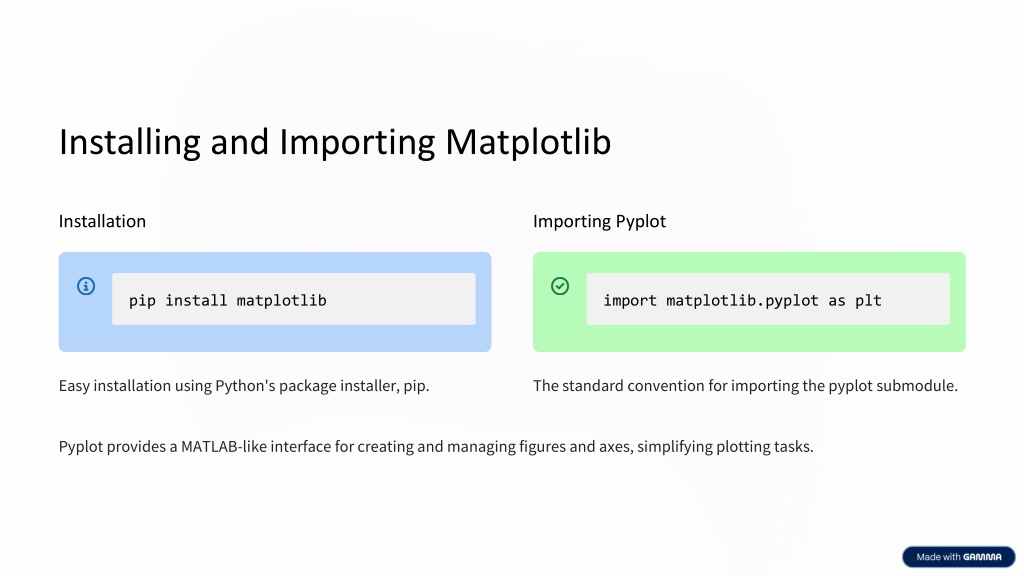 Installing and Importing Matplotlib

Installation

pip install matplotlib

Easy installation using Python's package installer, pip.

Importing Pyplot

import matplotlib.pyplot as plt

The standard convention for importing the pyplot submodule.

Pyplot provides a MATLAB-like interface for creating and managing figures and axes, simplifying plotting tasks.

Made with GAMMA